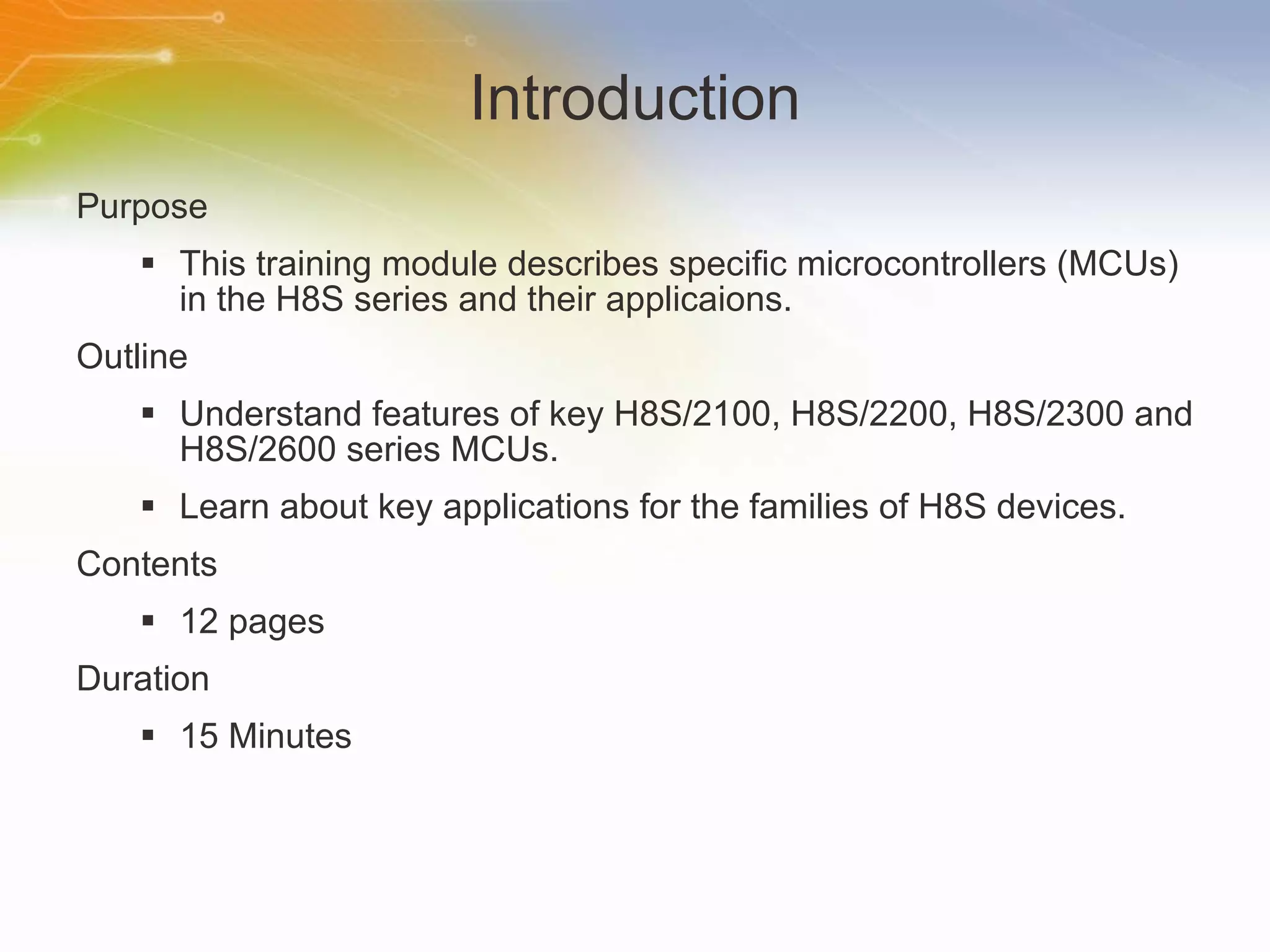 Introduction

Purpose

▪ This training module describes specific microcontrollers (MCUs) in the H8S series and their applicaions.

Outline

▪ Understand features of key H8S/2100, H8S/2200, H8S/2300 and H8S/2600 series MCUs.

▪ Learn about key applications for the families of H8S devices.

Contents

▪ 12 pages

Duration

▪ 15 Minutes